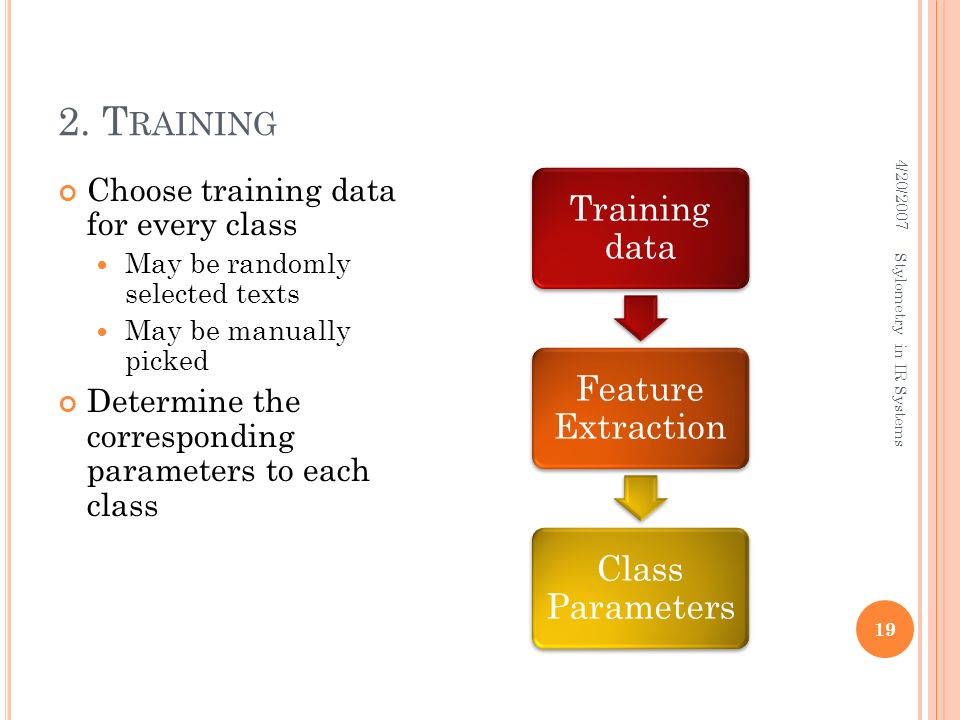 2. TRAINING

Choose training data for every class

May be randomly selected texts

May be manually picked

Determine the corresponding parameters to each class

Training data

Feature Extraction

Class Parameters

4/20/2007

Stylometry in IR Systems

19